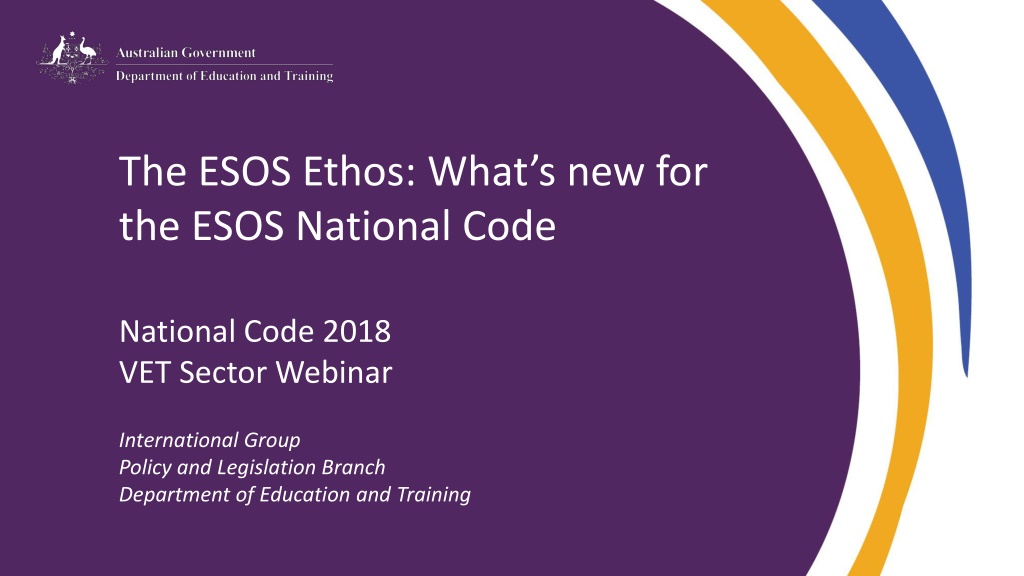 Australian Government
Department of Education and Training

The ESOS Ethos: What's new for the ESOS National Code

National Code 2018
VET Sector Webinar

International Group
Policy and Legislation Branch
Department of Education and Training